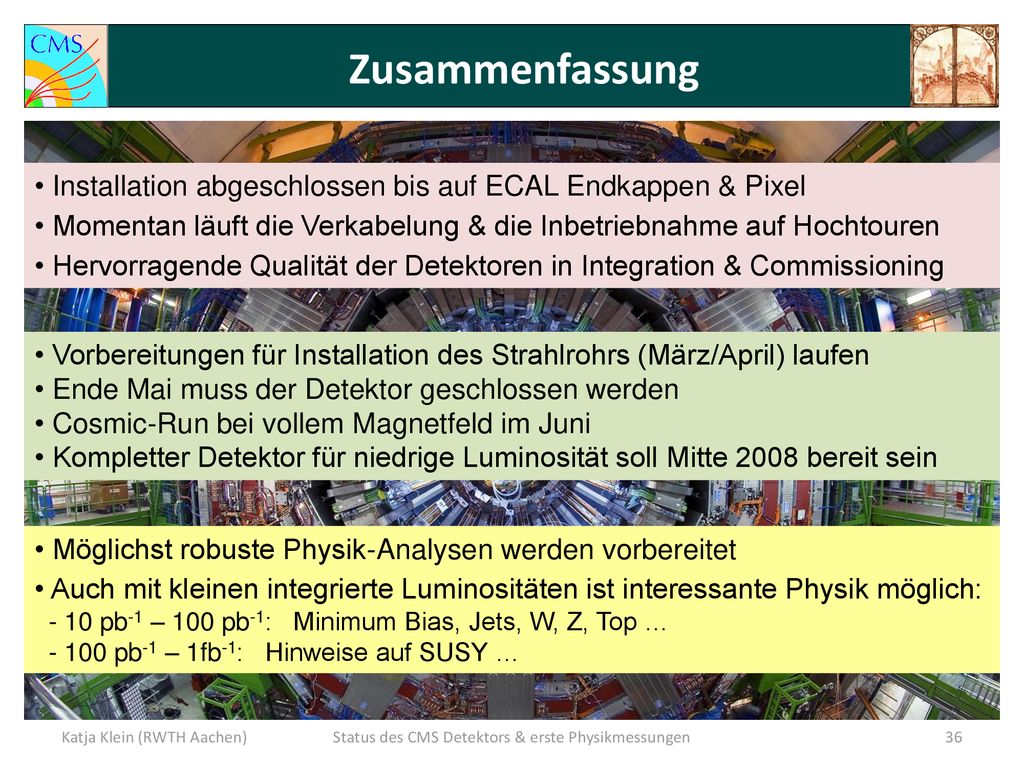 CMS

Zusammenfassung

• Installation abgeschlossen bis auf ECAL Endkappen & Pixel
• Momentan läuft die Verkabelung & die Inbetriebnahme auf Hochtouren
• Hervorragende Qualität der Detektoren in Integration & Commissioning

• Vorbereitungen für Installation des Strahlrohrs (März/April) laufen
• Ende Mai muss der Detektor geschlossen werden
• Cosmic-Run bei vollem Magnetfeld im Juni
• Kompletter Detektor für niedrige Luminosität soll Mitte 2008 bereit sein

• Möglichst robuste Physik-Analysen werden vorbereitet
• Auch mit kleinen integrierte Luminositäten ist interessante Physik möglich:
- 10 pb$^{-1}$ – 100 pb$^{-1}$: Minimum Bias, Jets, W, Z, Top …
- 100 pb$^{-1}$ – 1fb$^{-1}$: Hinweise auf SUSY …

Katja Klein (RWTH Aachen)

Status des CMS Detektors & erste Physikmessungen

36